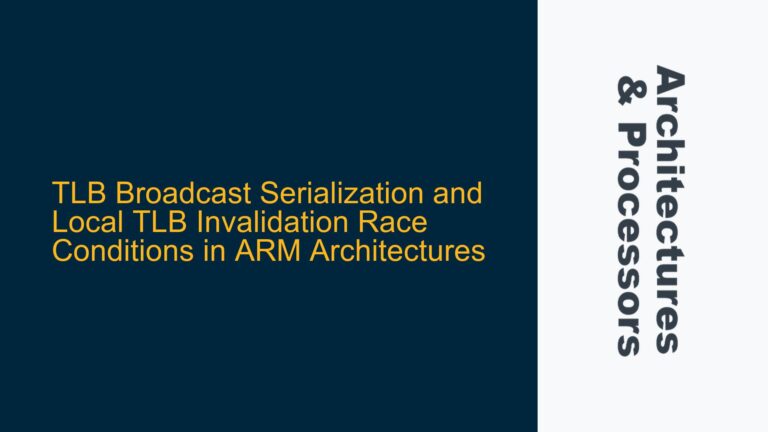 TLB Broadcast Serialization and Local TLB Invalidation Race Conditions in ARM Architectures

Architectures & Processors